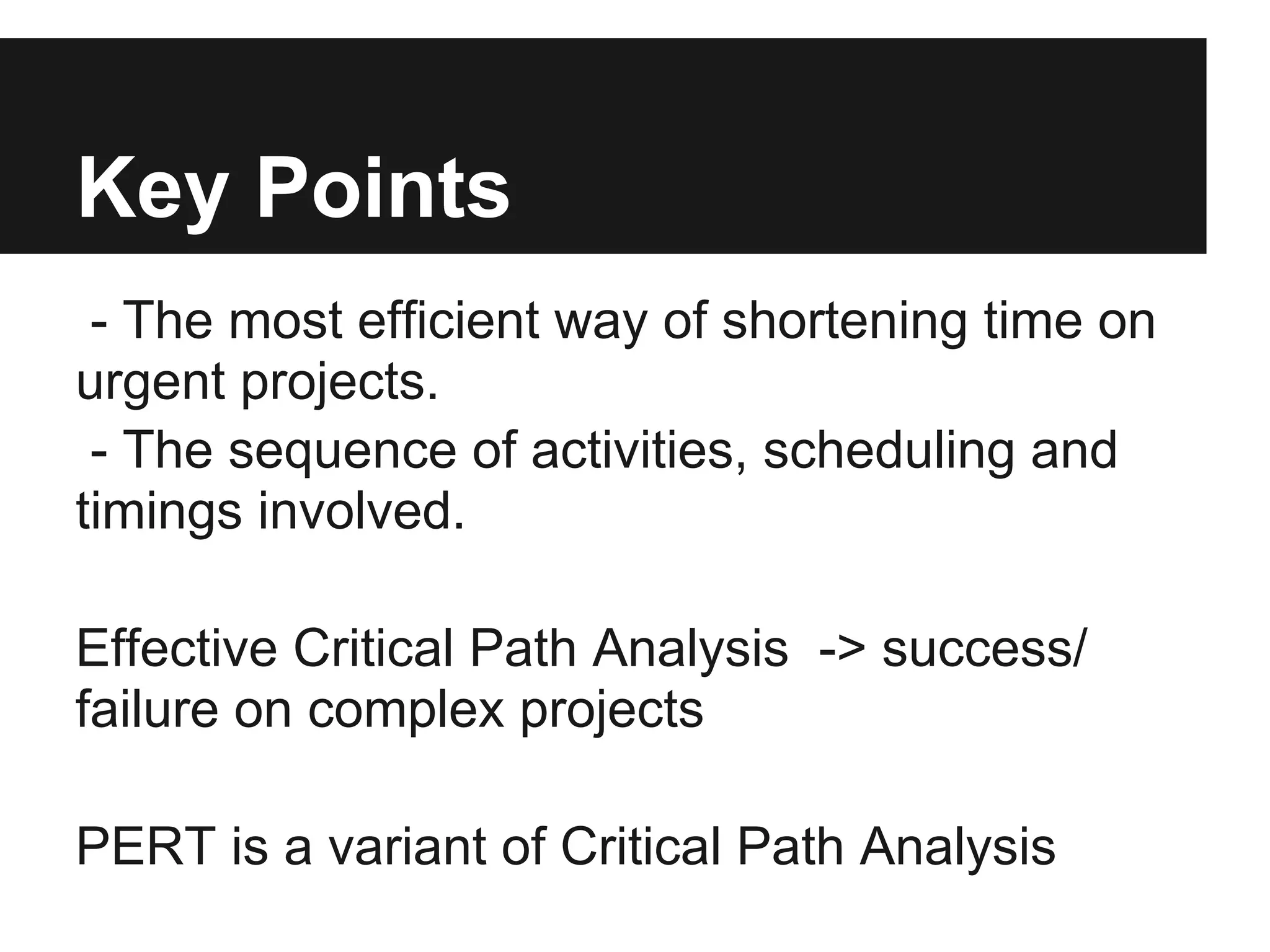 Key Points

- The most efficient way of shortening time on urgent projects.
- The sequence of activities, scheduling and timings involved.

Effective Critical Path Analysis -> success/ failure on complex projects

PERT is a variant of Critical Path Analysis